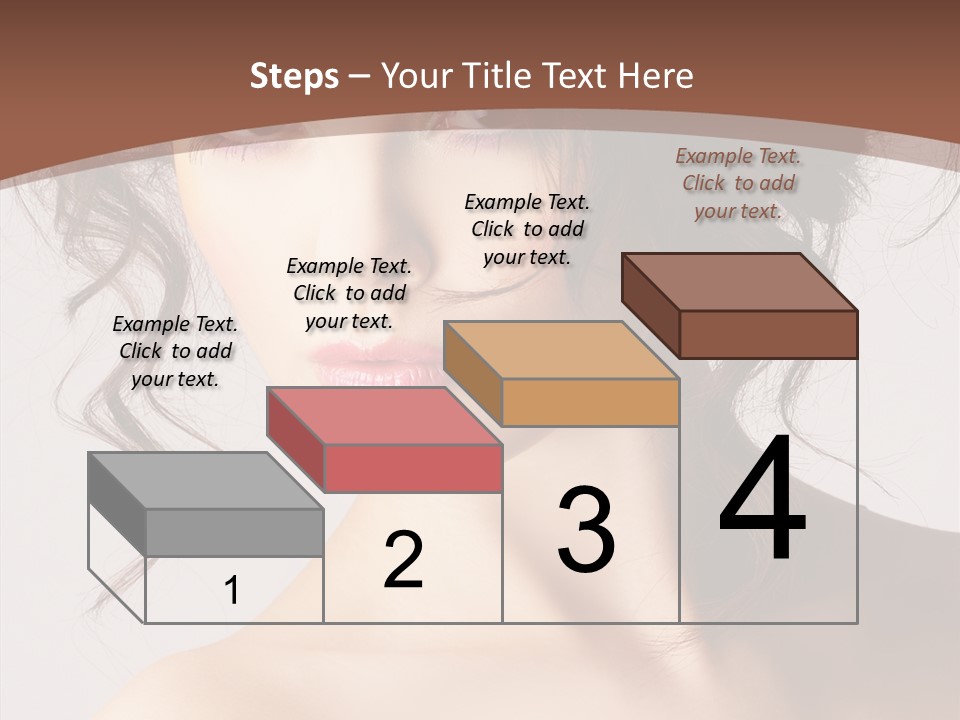 Steps – Your Title Text Here

Example Text. Click to add your text.

Example Text. Click to add your text.

Example Text. Click to add your text.

Example Text. Click to add your text.

1

2

3

4